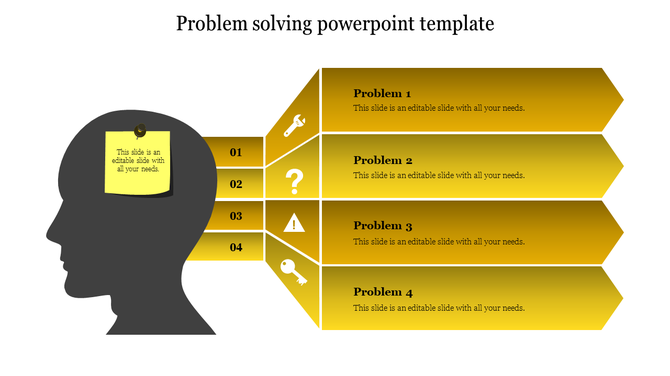 Problem solving powerpoint template

This slide is an editable slide with all your needs.

01

02

03

04

Problem 1
This slide is an editable slide with all your needs.

Problem 2
This slide is an editable slide with all your needs.

Problem 3
This slide is an editable slide with all your needs.

Problem 4
This slide is an editable slide with all your needs.